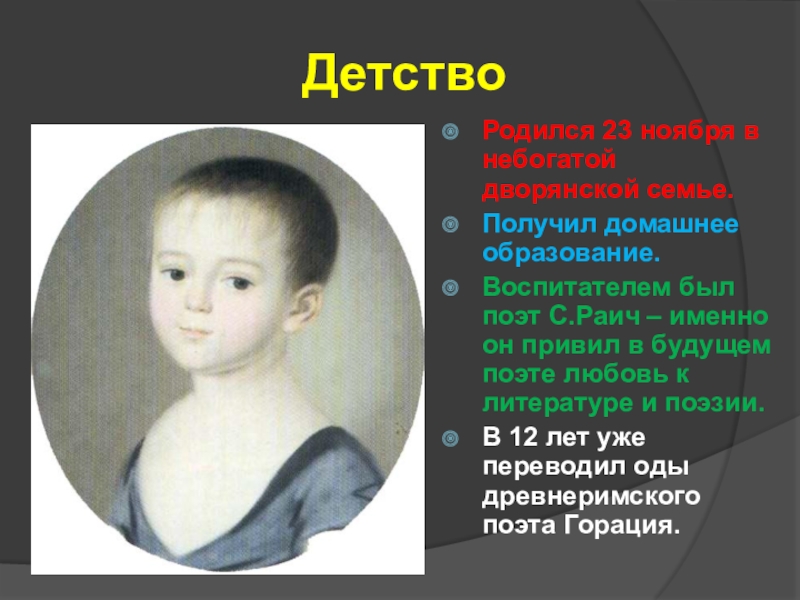 Детство

Родился 23 ноября в небогатой дворянской семье.

Получил домашнее образование.

Воспитателем был поэт С.Раич – именно он привил в будущем поэте любовь к литературе и поэзии.

В 12 лет уже переводил оды древнеримского поэта Горация.